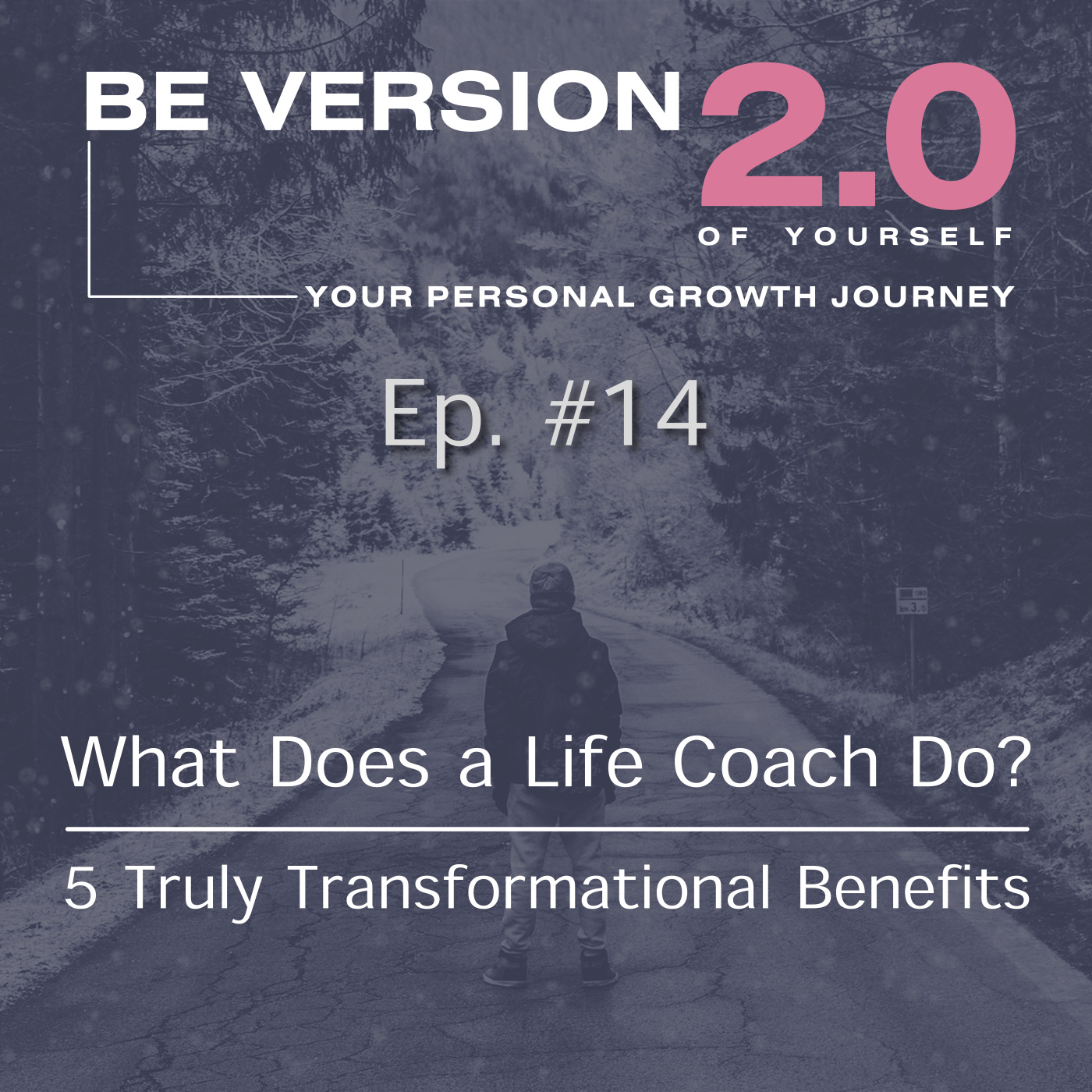 BE VERSION 2.0
OF YOURSELF
YOUR PERSONAL GROWTH JOURNEY

Ep. #14

What Does a Life Coach Do?

5 Truly Transformational Benefits